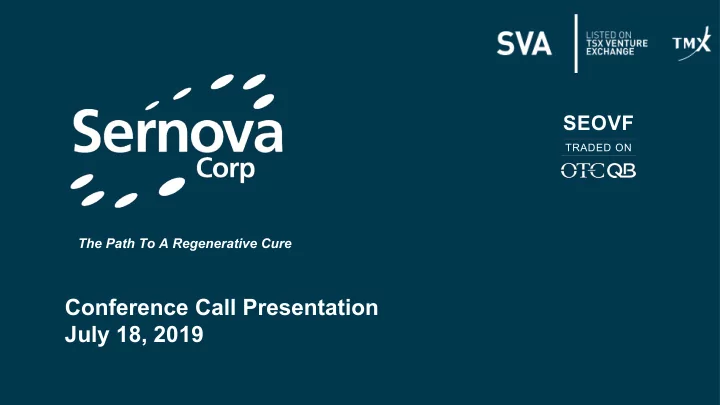 SVA
LISTED ON
TSX VENTURE
EXCHANGE
TMX

Sernova
Corp

SEOVF
TRADED ON
OTCQB

The Path To A Regenerative Cure

Conference Call Presentation
July 18, 2019